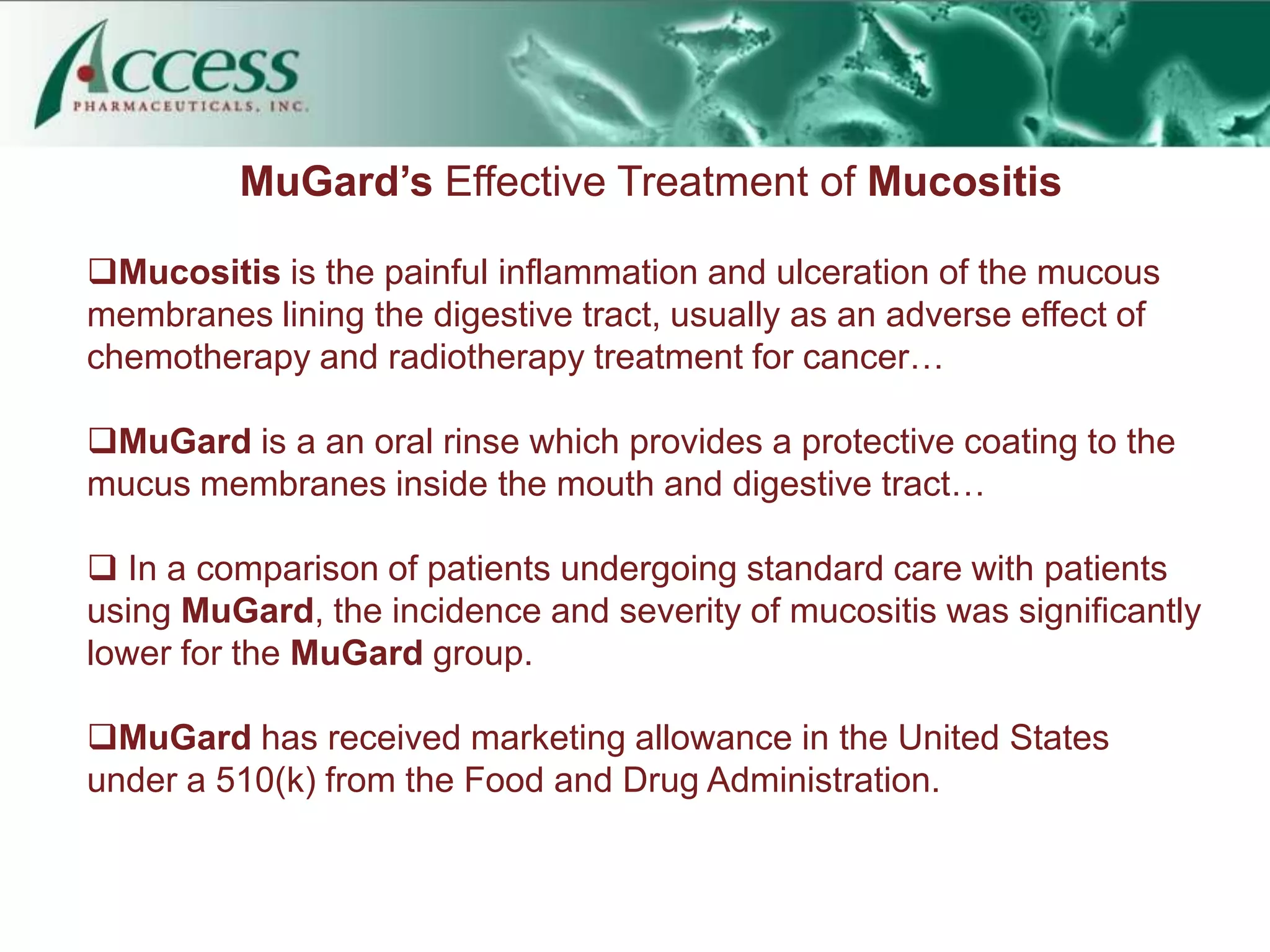 Access
PHARMACEUTICALS, INC.

MuGard's Effective Treatment of Mucositis

❑Mucositis is the painful inflammation and ulceration of the mucous membranes lining the digestive tract, usually as an adverse effect of chemotherapy and radiotherapy treatment for cancer…

❑MuGard is a an oral rinse which provides a protective coating to the mucus membranes inside the mouth and digestive tract…

❑ In a comparison of patients undergoing standard care with patients using MuGard, the incidence and severity of mucositis was significantly lower for the MuGard group.

❑MuGard has received marketing allowance in the United States under a 510(k) from the Food and Drug Administration.